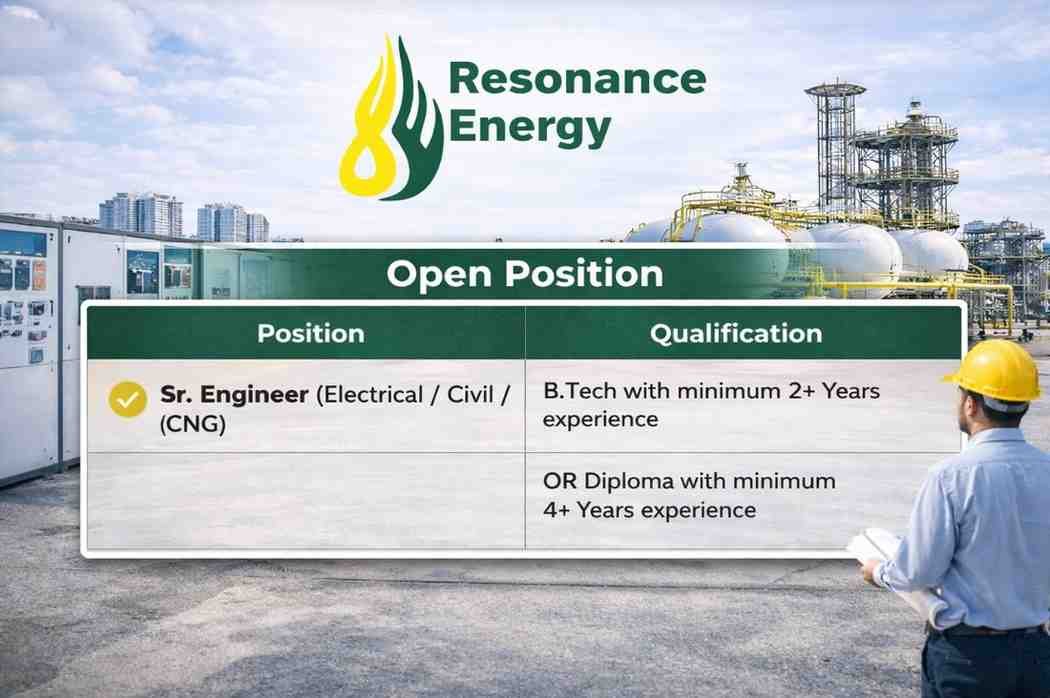 Resonance Energy

Open Position

| Position | Qualification |
|---|---|
| Sr. Engineer (Electrical / Civil / (CNG) | B.Tech with minimum 2+ Years experience |
| | OR Diploma with minimum 4+ Years experience |